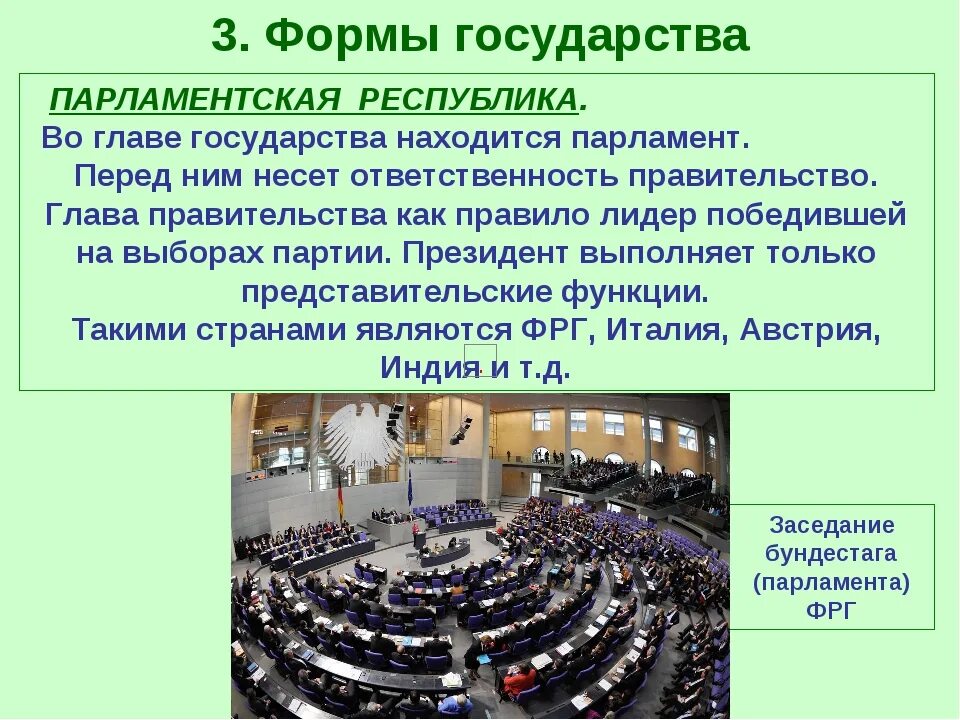 3. Формы государства

ПАРЛАМЕНТСКАЯ РЕСПУБЛИКА.
Во главе государства находится парламент. Перед ним несет ответственность правительство. Глава правительства как правило лидер победившей на выборах партии. Президент выполняет только представительские функции.
Такими странами являются ФРГ, Италия, Австрия, Индия и т.д.

Заседание бундестага (парламента) ФРГ